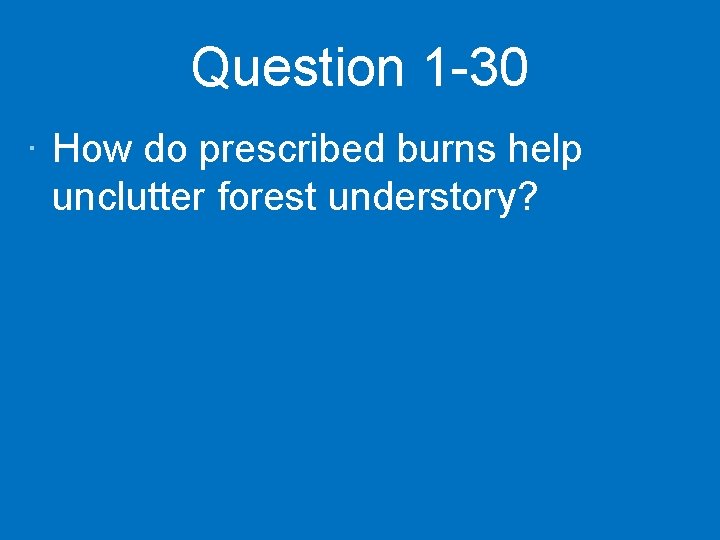 Question 1-30

· How do prescribed burns help unclutter forest understory?